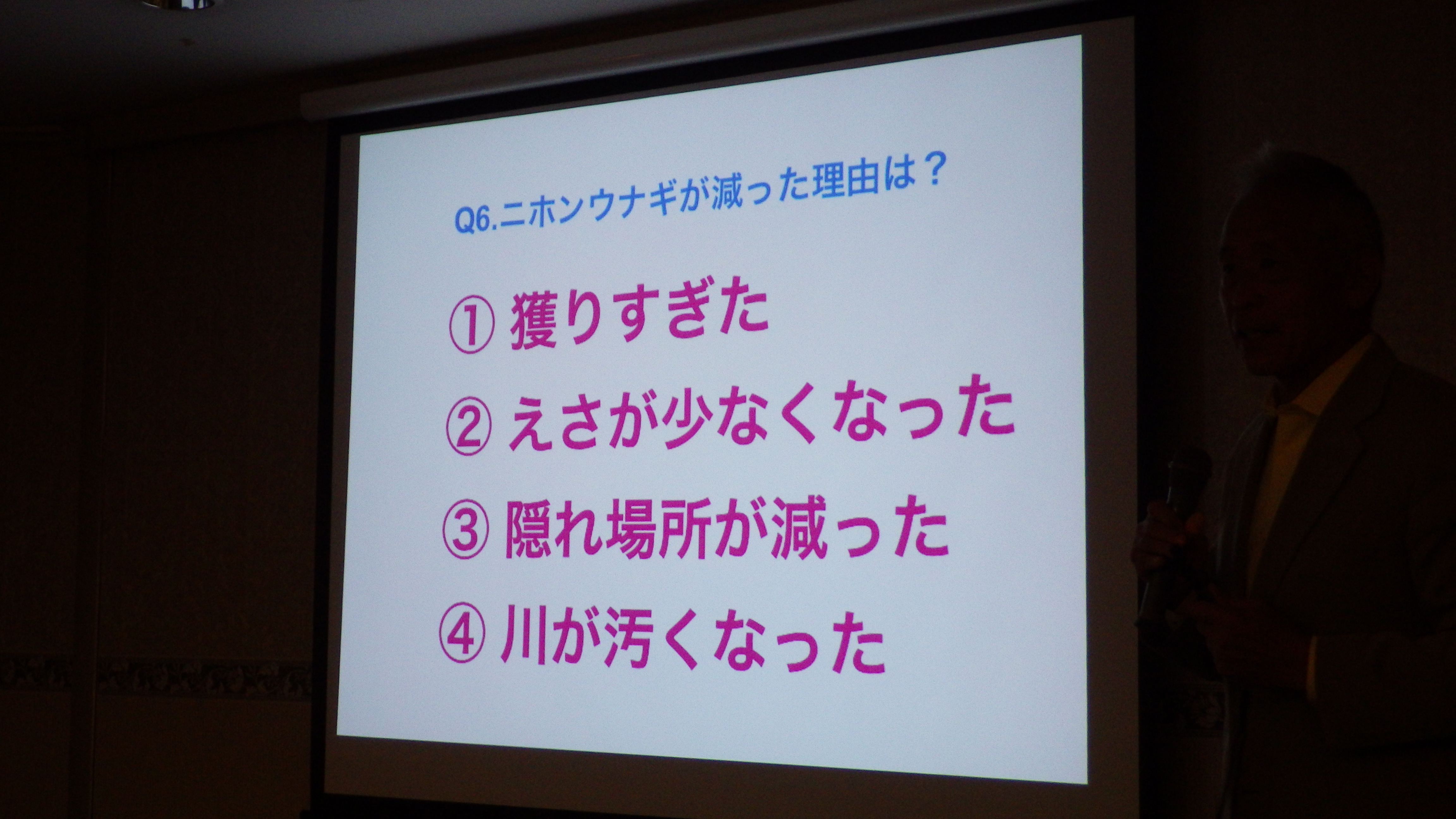 Q6.ニホンウナギが減った理由は？

① 獲りすぎた

② えさが少なくなった

③ 隠れ場所が減った

④ 川が汚くなった